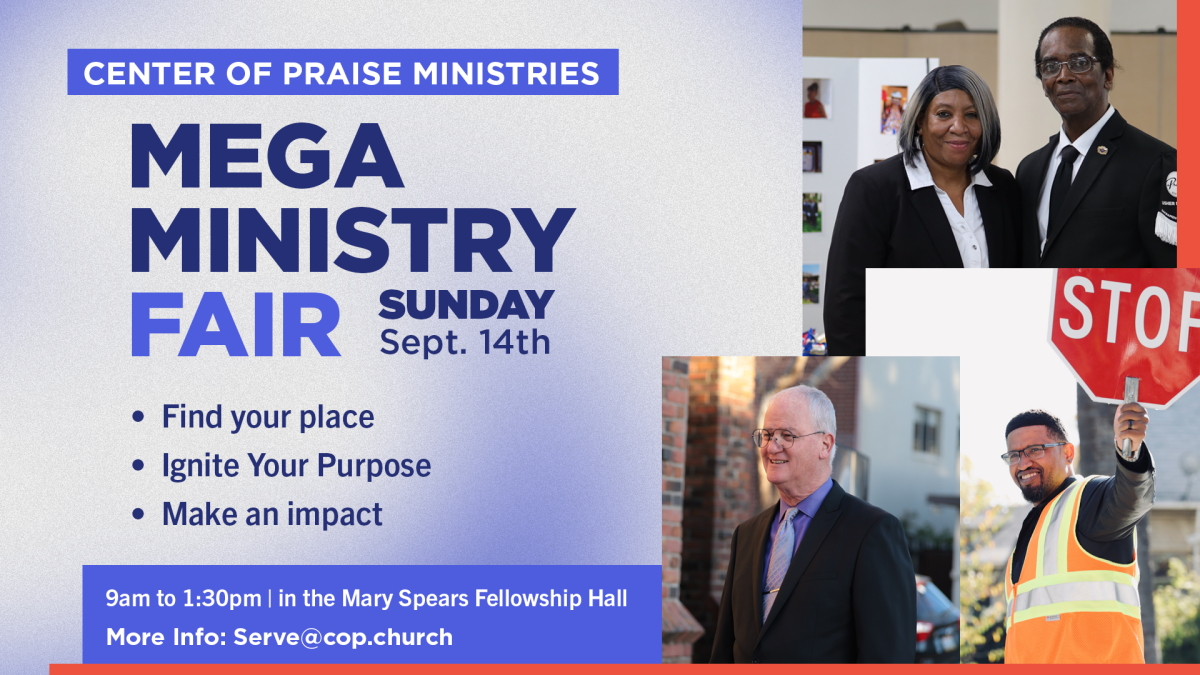 CENTER OF PRAISE MINISTRIES

MEGA MINISTRY FAIR

SUNDAY Sept. 14th

• Find your place
• Ignite Your Purpose
• Make an impact

9am to 1:30pm | in the Mary Spears Fellowship Hall
More Info: Serve@cop.church

STOP